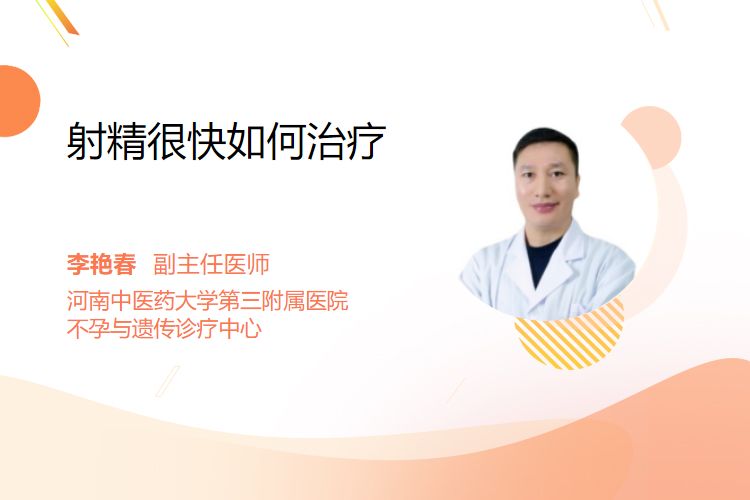 射精很快如何治疗

李艳春 副主任医师
河南中医药大学第三附属医院
不孕与遗传诊疗中心